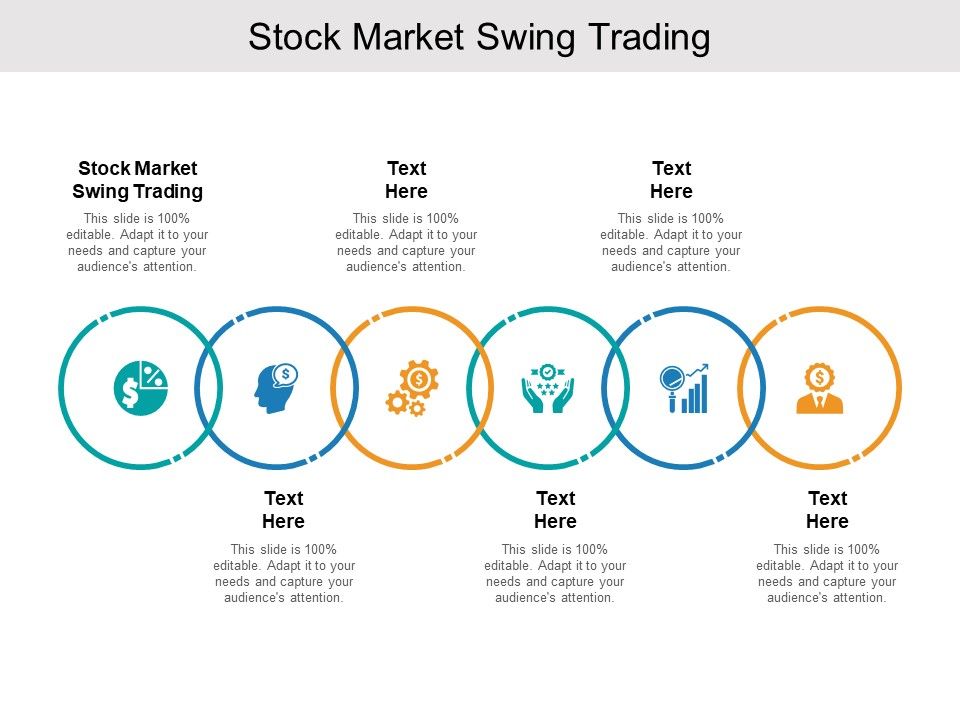 Stock Market Swing Trading

Stock Market Swing Trading
This slide is 100% editable. Adapt it to your needs and capture your audience's attention.

Text Here
This slide is 100% editable. Adapt it to your needs and capture your audience's attention.

Text Here
This slide is 100% editable. Adapt it to your needs and capture your audience's attention.

Text Here
This slide is 100% editable. Adapt it to your needs and capture your audience's attention.

Text Here
This slide is 100% editable. Adapt it to your needs and capture your audience's attention.

Text Here
This slide is 100% editable. Adapt it to your needs and capture your audience's attention.